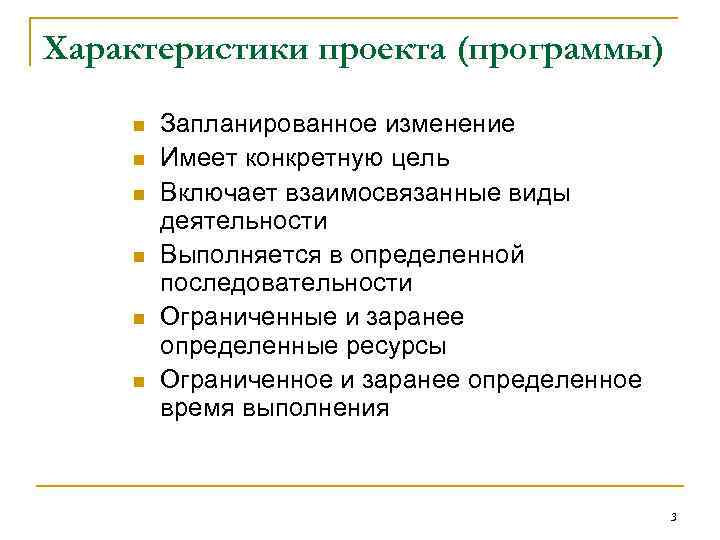 Характеристики проекта (программы)

- Запланированное изменение
- Имеет конкретную цель
- Включает взаимосвязанные виды деятельности
- Выполняется в определенной последовательности
- Ограниченные и заранее определенные ресурсы
- Ограниченное и заранее определенное время выполнения

3